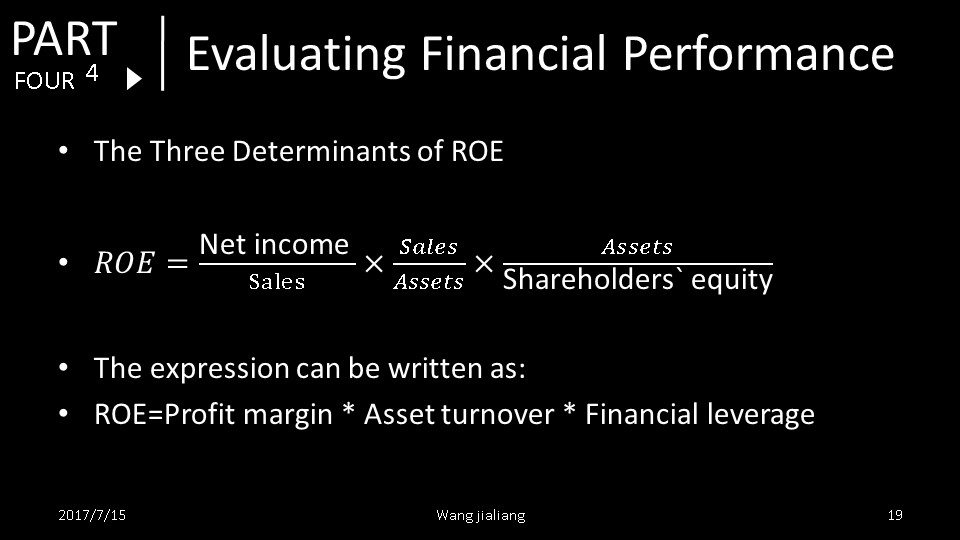 PART FOUR 4

Evaluating Financial Performance

• The Three Determinants of ROE

• $ROE = \frac{\text{Net income}}{\text{Sales}} \times \frac{Sales}{Assets} \times \frac{Assets}{\text{Shareholders` equity}}$

• The expression can be written as:
• ROE=Profit margin * Asset turnover * Financial leverage

2017/7/15 Wang jialiang 19